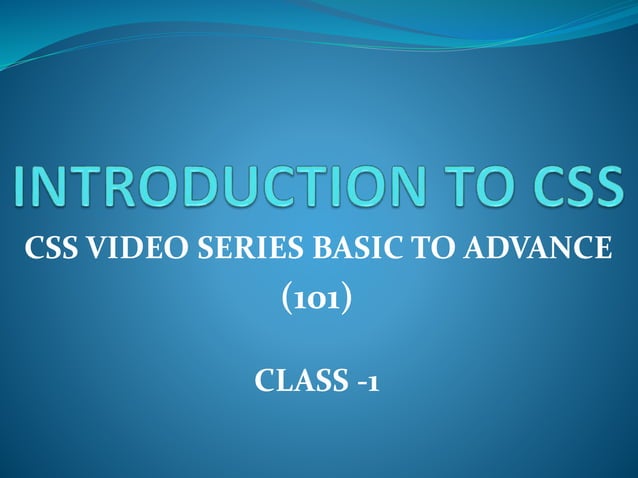 INTRODUCTION TO CSS

CSS VIDEO SERIES BASIC TO ADVANCE (101)

CLASS -1